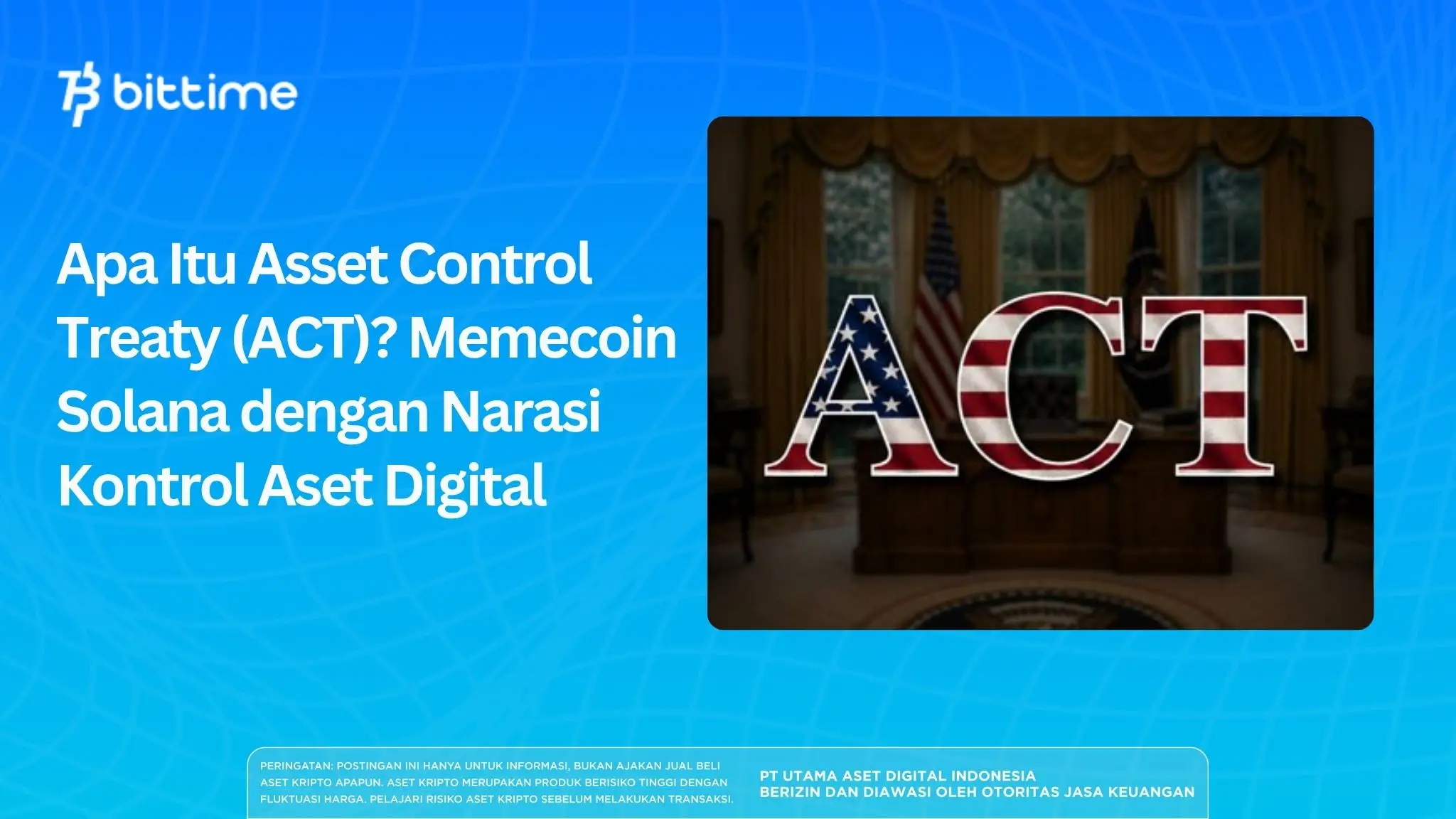 bittime

Apa Itu Asset Control Treaty (ACT)? Memecoin Solana dengan Narasi Kontrol Aset Digital

ACT

PERINGATAN: POSTINGAN INI HANYA UNTUK INFORMASI, BUKAN AJAKAN JUAL BELI ASET KRIPTO APAPUN. ASET KRIPTO MERUPAKAN PRODUK BERISIKO TINGGI DENGAN FLUKTUASI HARGA. PELAJARI RISIKO ASET KRIPTO SEBELUM MELAKUKAN TRANSAKSI.

PT UTAMA ASET DIGITAL INDONESIA
BERIZIN DAN DIAWASI OLEH OTORITAS JASA KEUANGAN